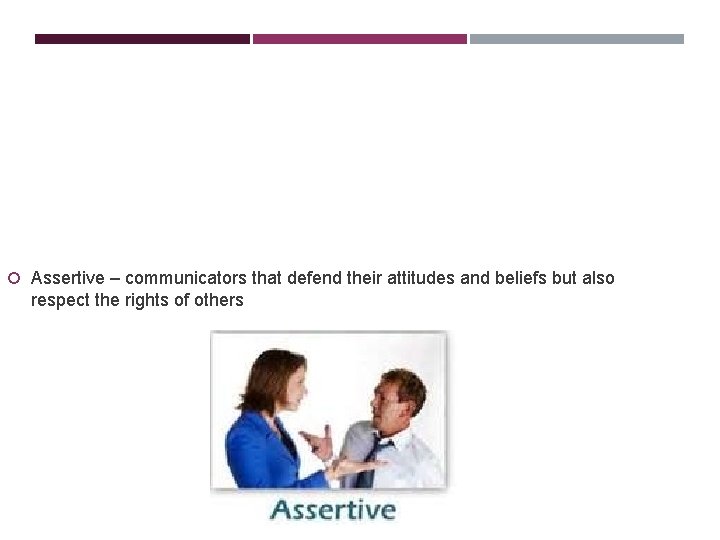 Assertive – communicators that defend their attitudes and beliefs but also respect the rights of others

Assertive